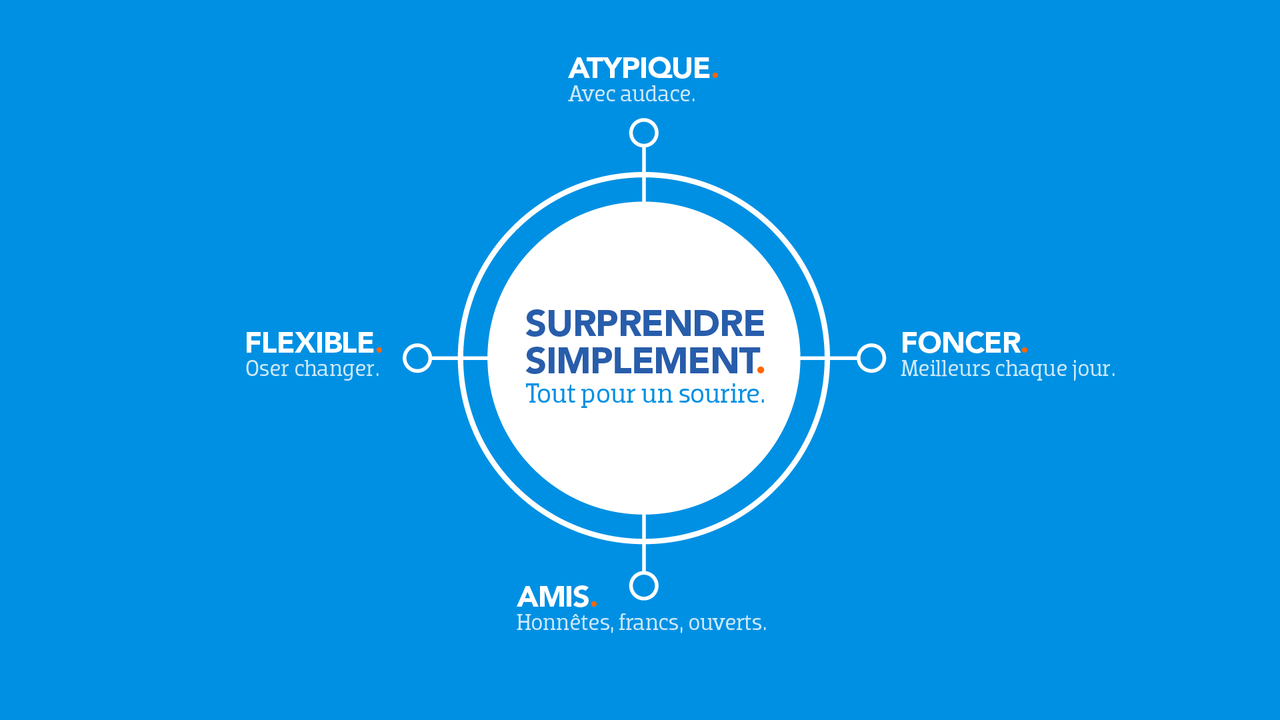 ATYPIQUE.
Avec audace.

FLEXIBLE.
Oser changer.

SURPRENDRE SIMPLEMENT.
Tout pour un sourire.

FONCER.
Meilleurs chaque jour.

AMIS.
Honnêtes, francs, ouverts.